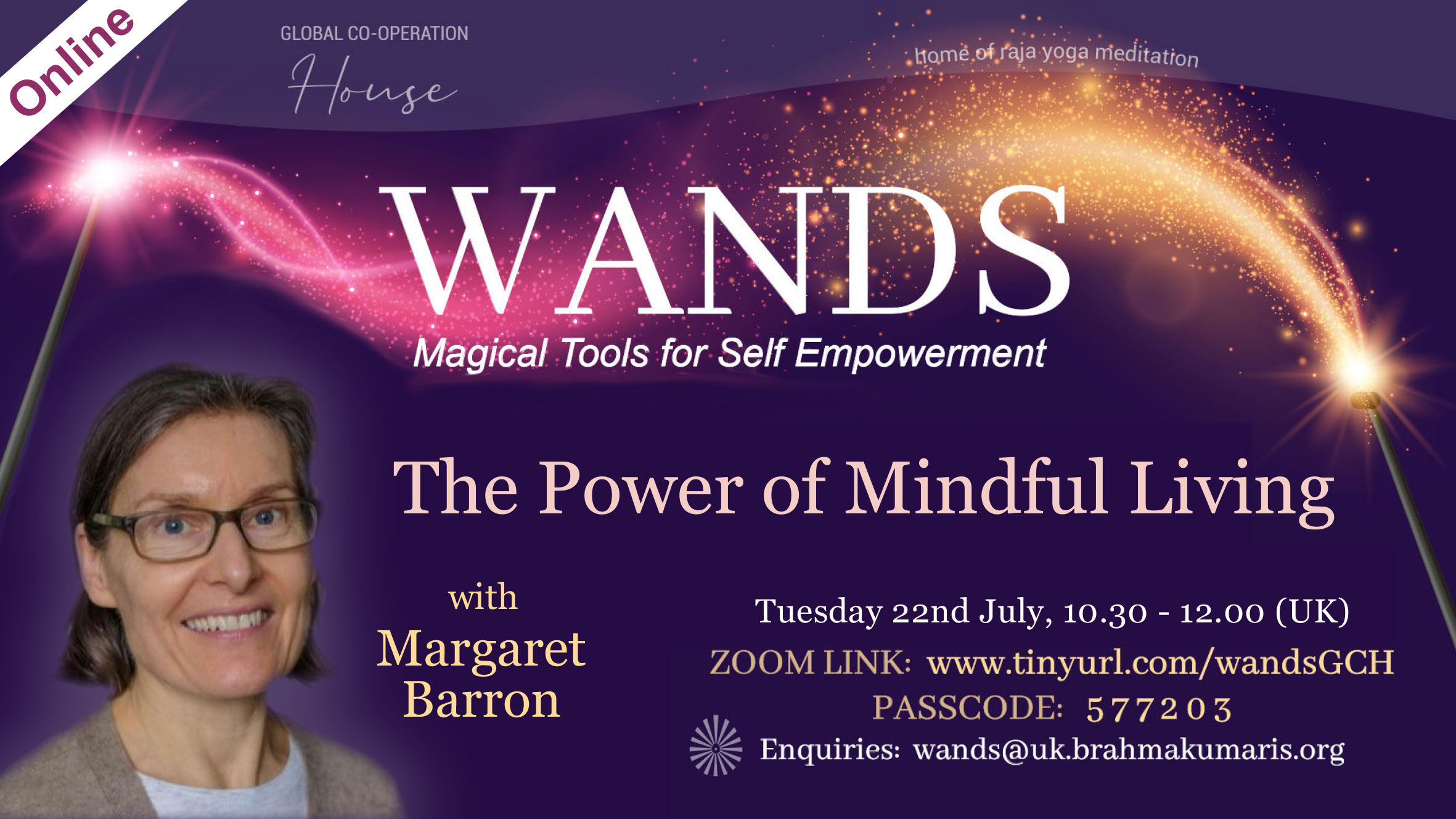 Online

GLOBAL CO-OPERATION
House

home of raja yoga meditation

WANDS
Magical Tools for Self Empowerment

The Power of Mindful Living

with
Margaret Barron

Tuesday 22nd July, 10.30 - 12.00 (UK)
ZOOM LINK: www.tinyurl.com/wandsGCH
PASSCODE: 577203
Enquiries: wands@uk.brahmakumaris.org